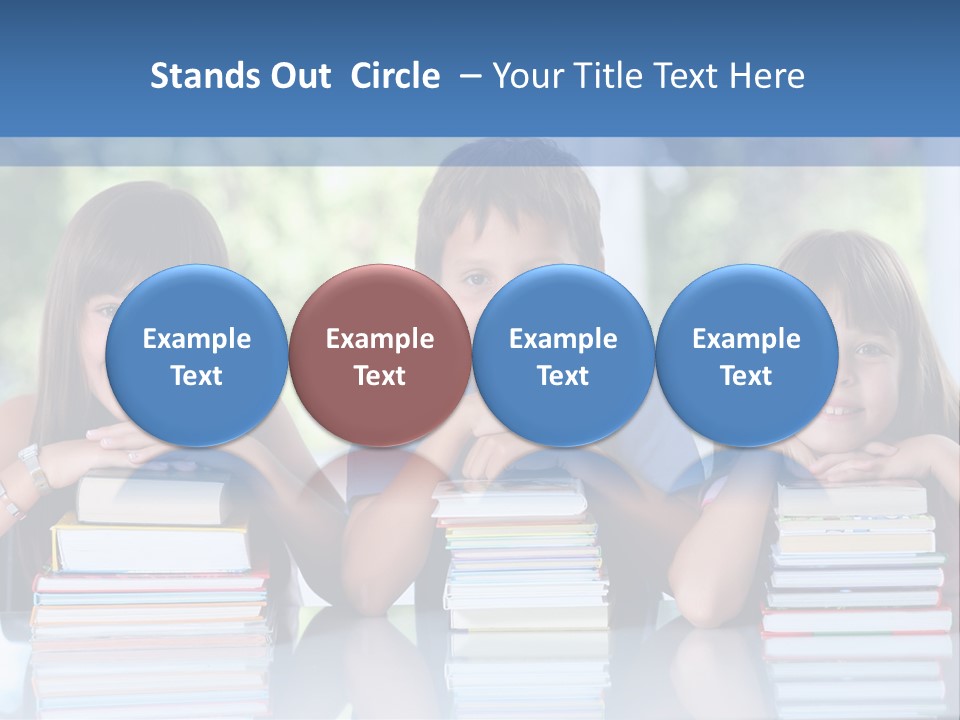 Stands Out Circle – Your Title Text Here

Example Text

Example Text

Example Text

Example Text